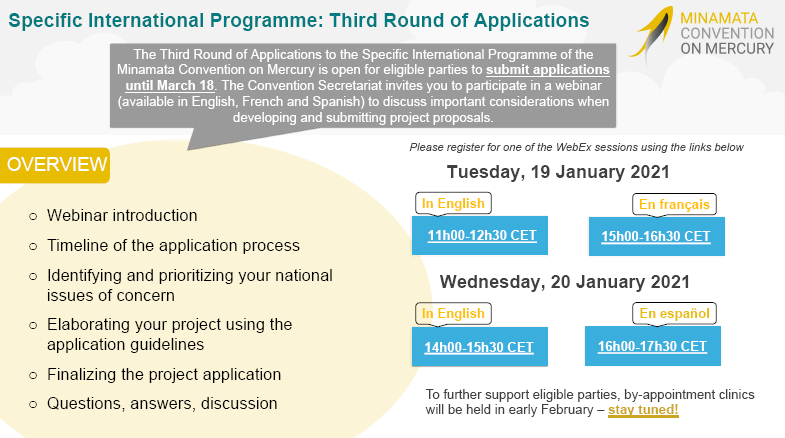 Specific International Programme: Third Round of Applications

MINAMATA CONVENTION ON MERCURY

The Third Round of Applications to the Specific International Programme of the Minamata Convention on Mercury is open for eligible parties to submit applications until March 18. The Convention Secretariat invites you to participate in a webinar (available in English, French and Spanish) to discuss important considerations when developing and submitting project proposals.

OVERVIEW

○ Webinar introduction
○ Timeline of the application process
○ Identifying and prioritizing your national issues of concern
○ Elaborating your project using the application guidelines
○ Finalizing the project application
○ Questions, answers, discussion

Please register for one of the WebEx sessions using the links below

Tuesday, 19 January 2021

In English
11h00-12h30 CET

En français
15h00-16h30 CET

Wednesday, 20 January 2021

In English
14h00-15h30 CET

En español
16h00-17h30 CET

To further support eligible parties, by-appointment clinics will be held in early February – stay tuned!